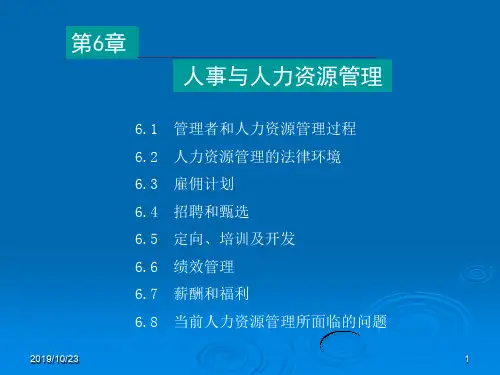 第6章

人事与人力资源管理

6.1 管理者和人力资源管理过程
6.2 人力资源管理的法律环境
6.3 雇佣计划
6.4 招聘和甄选
6.5 定向、培训及开发
6.6 绩效管理
6.7 薪酬和福利
6.8 当前人力资源管理所面临的问题

2019/10/23

1